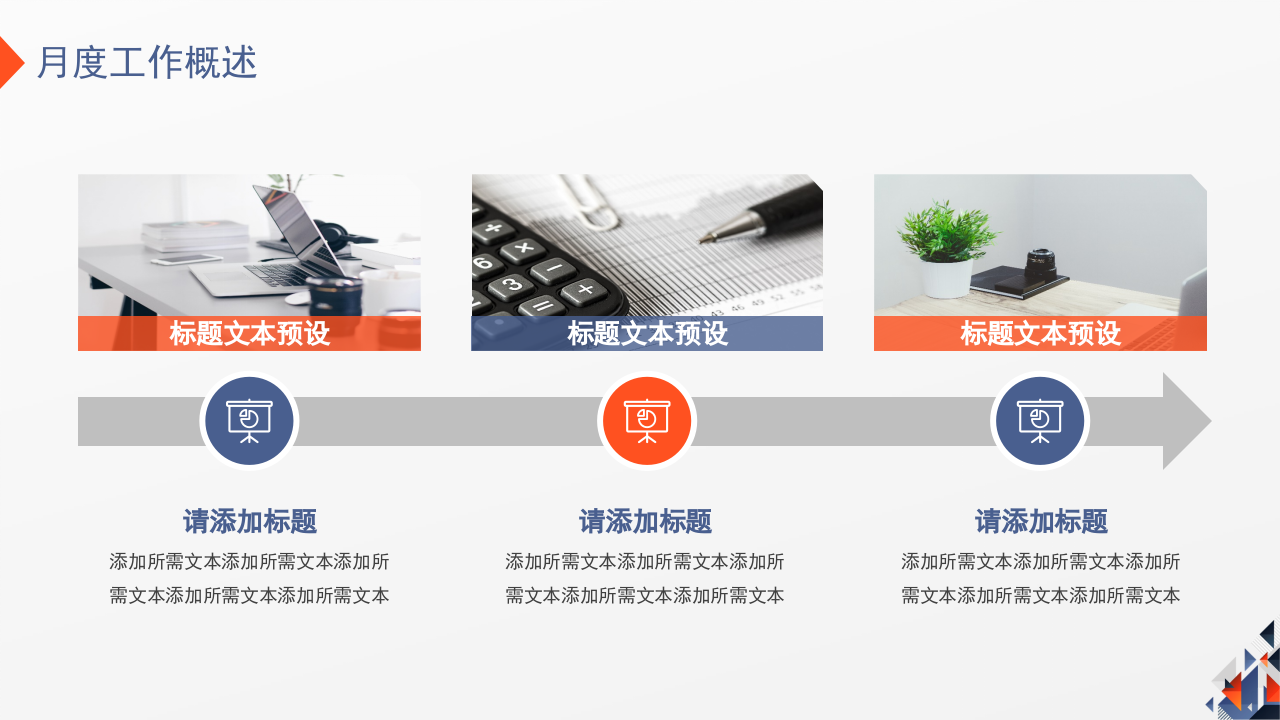 月度工作概述

标题文本预设

标题文本预设

标题文本预设

请添加标题
添加所需文本添加所需文本添加所需文本添加所需文本添加所需文本

请添加标题
添加所需文本添加所需文本添加所需文本添加所需文本添加所需文本

请添加标题
添加所需文本添加所需文本添加所需文本添加所需文本添加所需文本